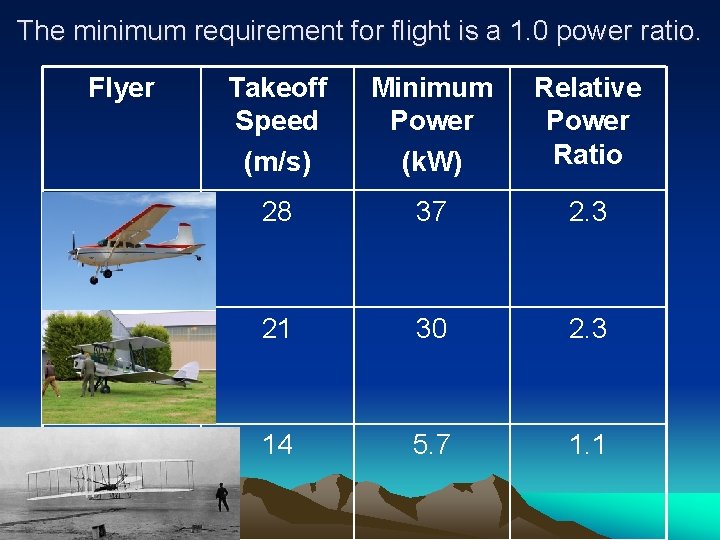 The minimum requirement for flight is a 1.0 power ratio.

| Flyer | Takeoff Speed (m/s) | Minimum Power (kW) | Relative Power Ratio |
|---|---|---|---|
| | 28 | 37 | 2.3 |
| | 21 | 30 | 2.3 |
| | 14 | 5.7 | 1.1 |